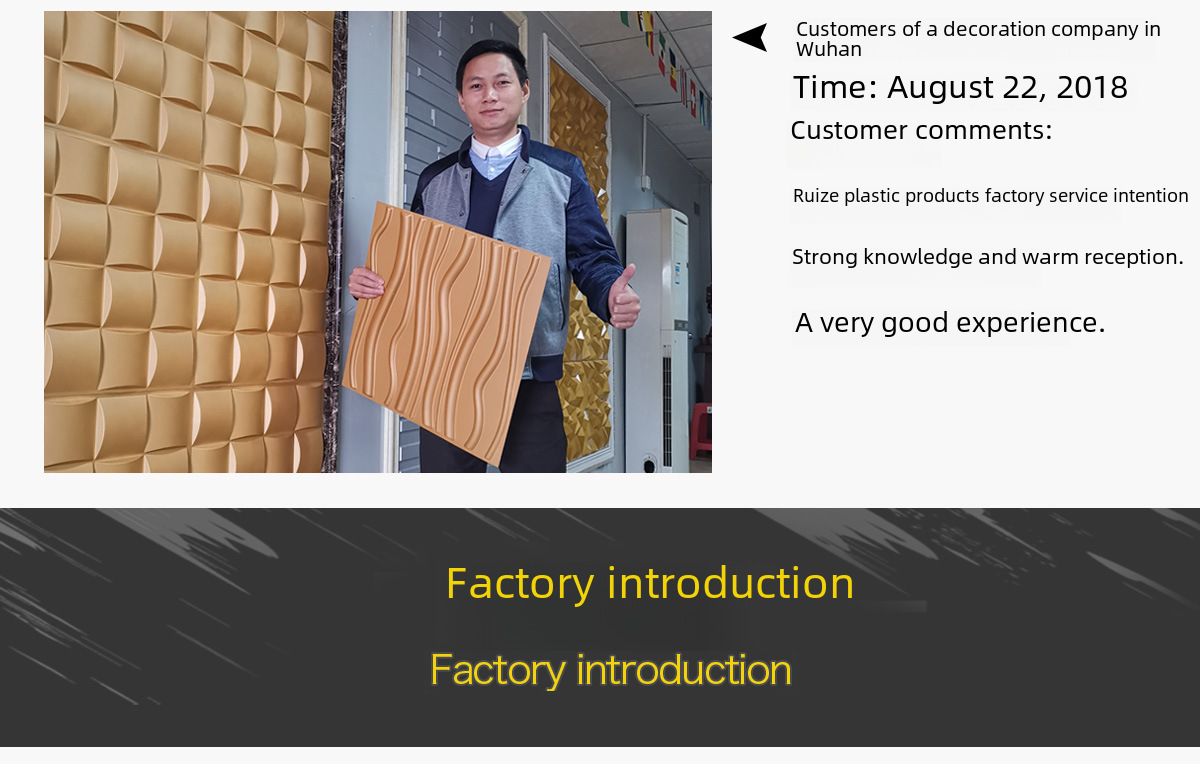 Customers of a decoration company in Wuhan

Time: August 22, 2018

Customer comments:

Ruize plastic products factory service intention

Strong knowledge and warm reception.

A very good experience.

Factory introduction

Factory introduction